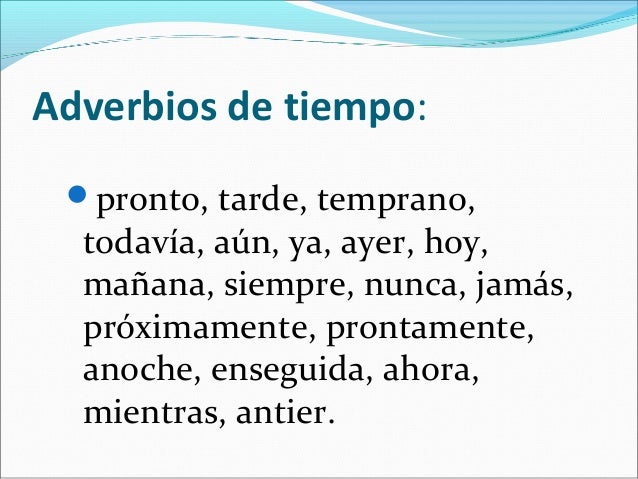 Adverbios de tiempo:

pronto, tarde, temprano, todavía, aún, ya, ayer, hoy, mañana, siempre, nunca, jamás, próximamente, prontamente, anoche, enseguida, ahora, mientras, antier.